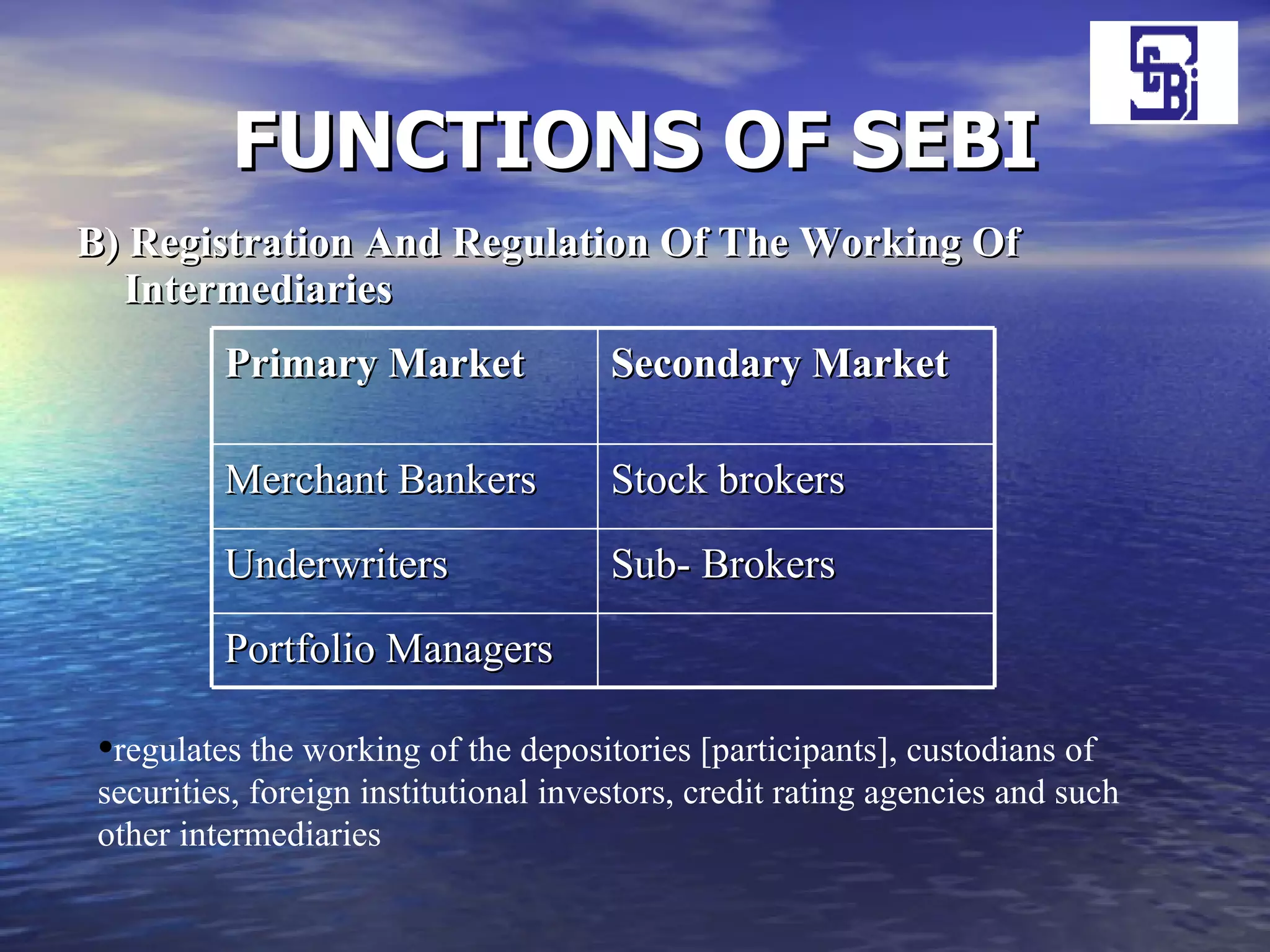 SEBI

FUNCTIONS OF SEBI

B) Registration And Regulation Of The Working Of Intermediaries

| Primary Market | Secondary Market |
|---|---|
| Merchant Bankers | Stock brokers |
| Underwriters | Sub- Brokers |
| Portfolio Managers | |

•regulates the working of the depositories [participants], custodians of securities, foreign institutional investors, credit rating agencies and such other intermediaries